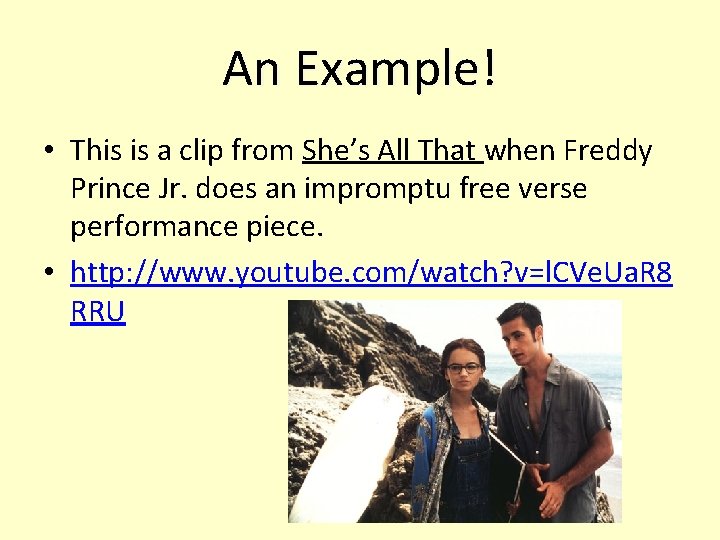 An Example!

• This is a clip from She's All That when Freddy Prince Jr. does an impromptu free verse performance piece.

• http://www.youtube.com/watch?v=lCVeUaR8RRU